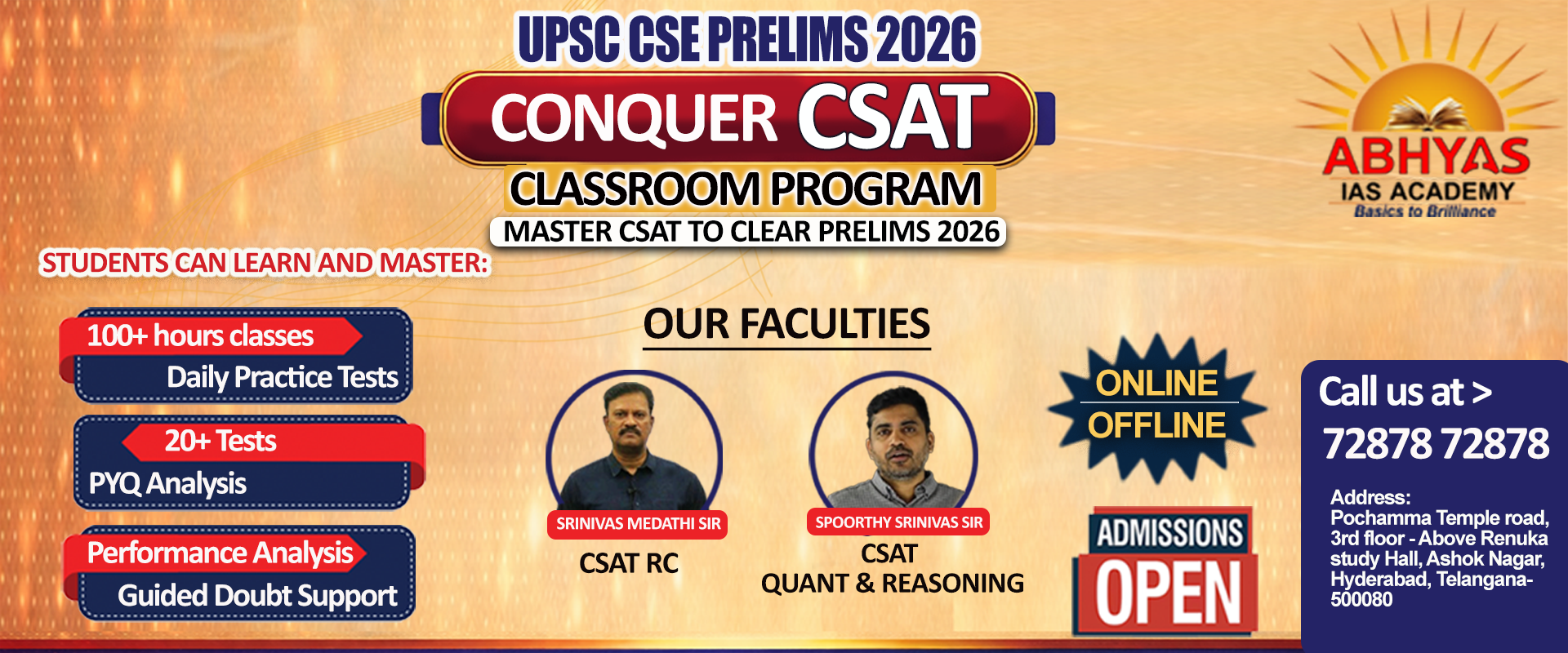 UPSC CSE PRELIMS 2026

CONQUER CSAT

CLASSROOM PROGRAM

MASTER CSAT TO CLEAR PRELIMS 2026

ABHYAS
IAS ACADEMY
Basics to Brilliance

STUDENTS CAN LEARN AND MASTER:

100+ hours classes
Daily Practice Tests

20+ Tests
PYQ Analysis

Performance Analysis
Guided Doubt Support

OUR FACULTIES

SRINIVAS MEDATHI SIR
CSAT RC

SPOORTHY SRINIVAS SIR
CSAT
QUANT & REASONING

ONLINE
OFFLINE

ADMISSIONS
OPEN

Call us at >
72878 72878

Address:
Pochamma Temple road, 3rd floor - Above Renuka study Hall, Ashok Nagar, Hyderabad, Telangana-500080